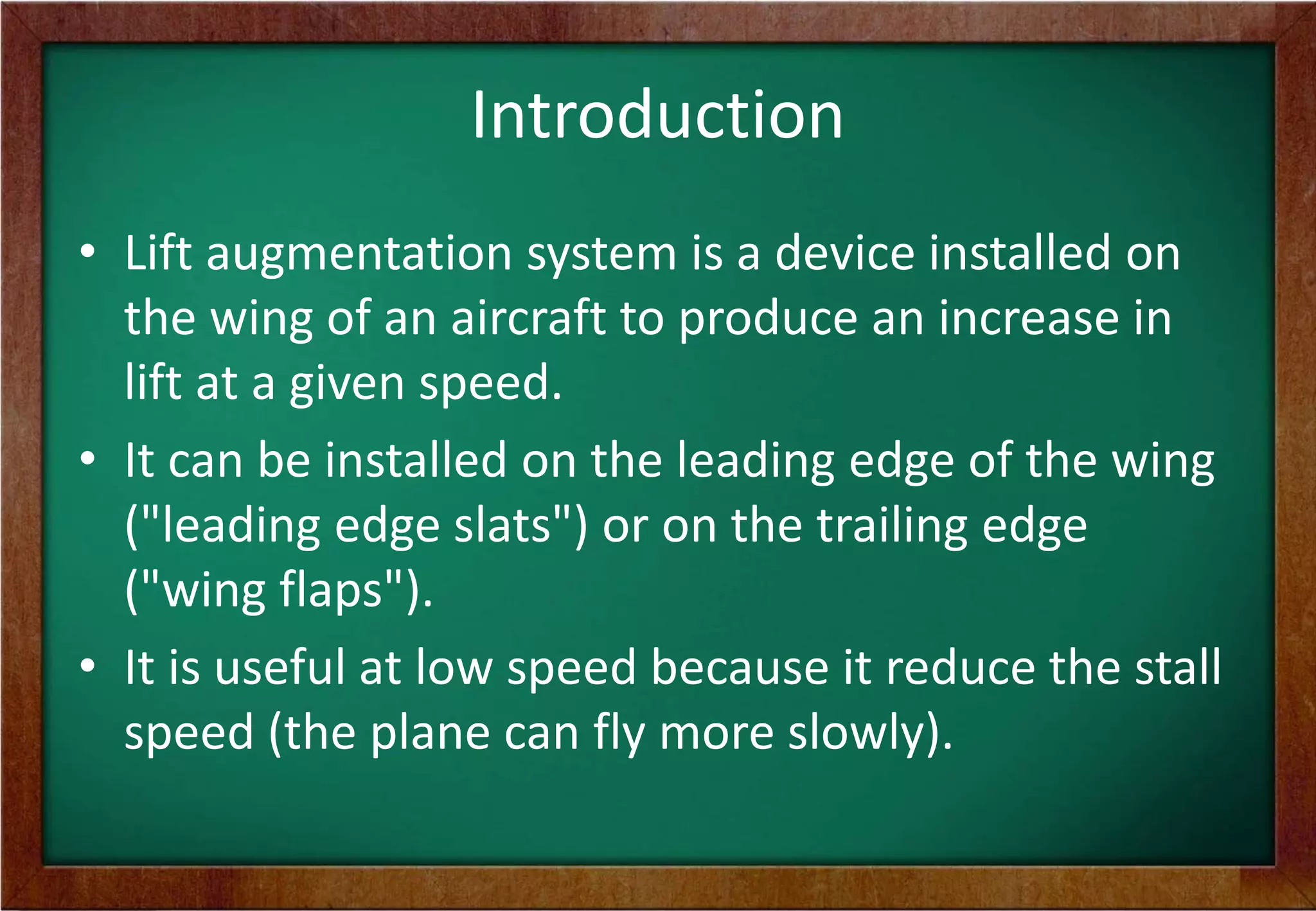 Introduction

• Lift augmentation system is a device installed on the wing of an aircraft to produce an increase in lift at a given speed.

• It can be installed on the leading edge of the wing ("leading edge slats") or on the trailing edge ("wing flaps").

• It is useful at low speed because it reduce the stall speed (the plane can fly more slowly).